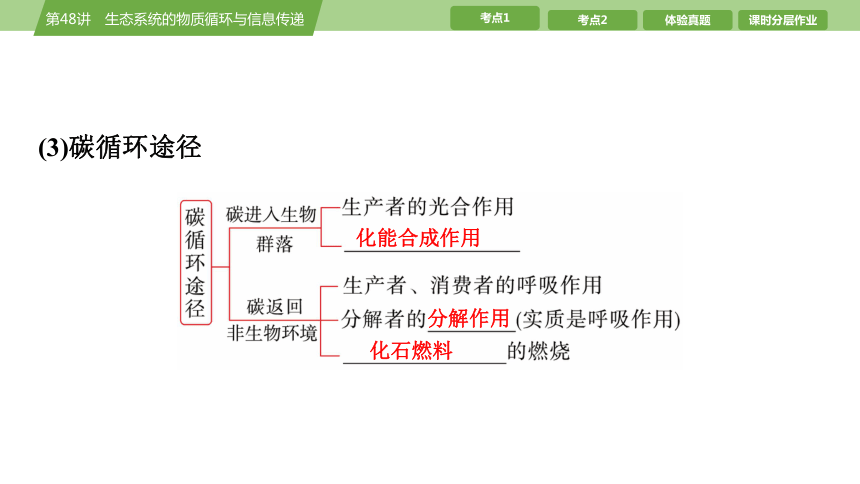 第48讲　生态系统的物质循环与信息传递

考点1　考点2　体验真题　课时分层作业

(3)碳循环途径

碳循环途径

碳进入生物群落
生产者的光合作用
化能合成作用

碳返回非生物环境
生产者、消费者的呼吸作用
分解者的分解作用(实质是呼吸作用)
化石燃料的燃烧